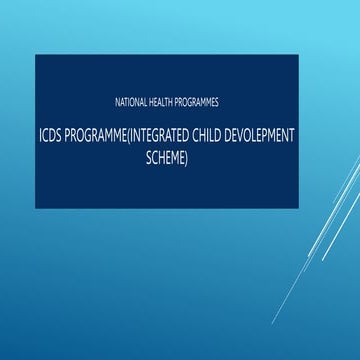 NATIONAL HEALTH PROGRAMMES

ICDS PROGRAMME(INTEGRATED CHILD DEVOLEPMENT SCHEME)